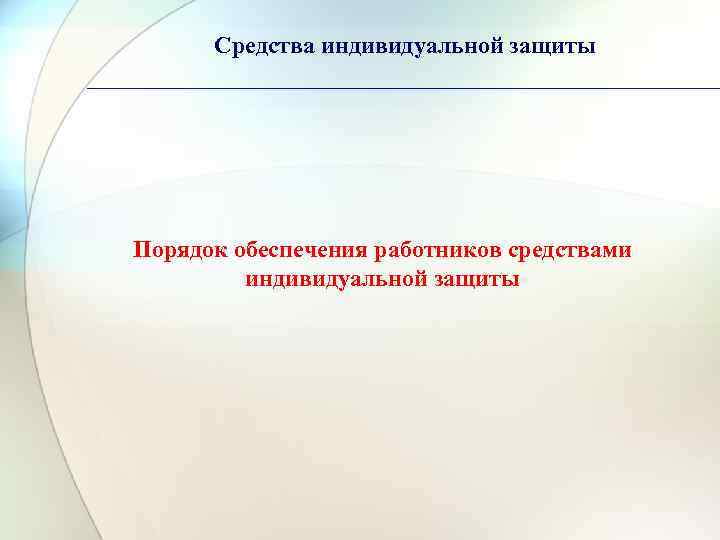 Средства индивидуальной защиты

Порядок обеспечения работников средствами индивидуальной защиты